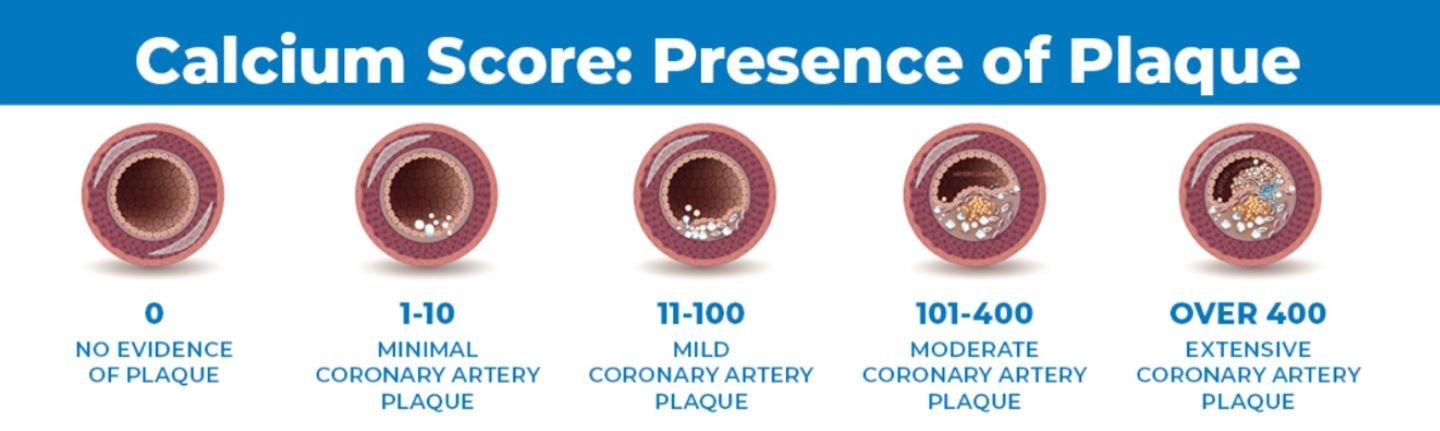 Calcium Score: Presence of Plaque

0
NO EVIDENCE OF PLAQUE

1-10
MINIMAL CORONARY ARTERY PLAQUE

11-100
MILD CORONARY ARTERY PLAQUE

101-400
MODERATE CORONARY ARTERY PLAQUE

OVER 400
EXTENSIVE CORONARY ARTERY PLAQUE